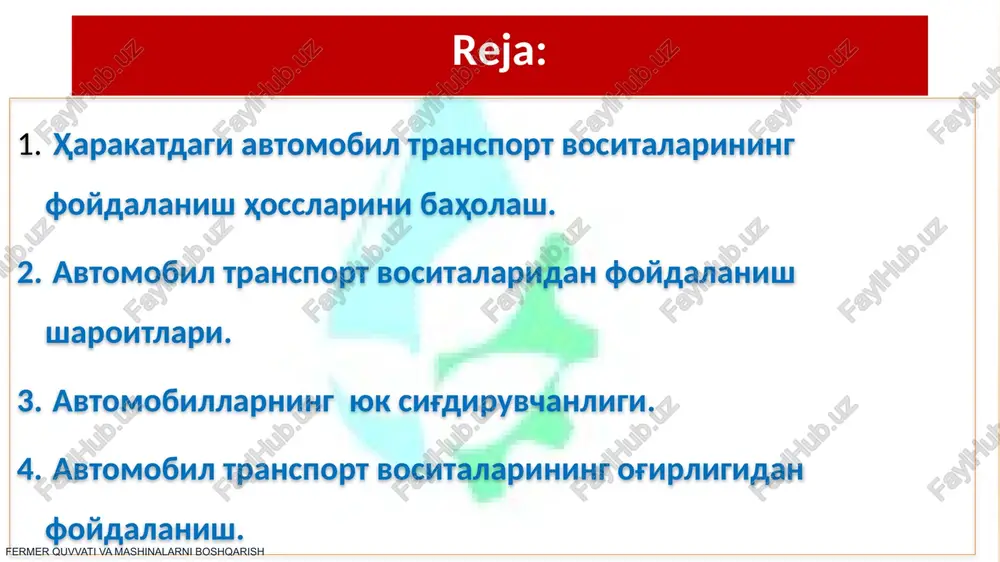 Reja:

1. Ҳаракатдаги автомобил транспорт воситаларининг фойдаланиш ҳоссларини баҳолаш.

2. Автомобил транспорт воситаларидан фойдаланиш шароитлари.

3. Автомобилларнинг юк сиғдирувчанлиги.

4. Автомобил транспорт воситаларининг оғирлигидан фойдаланиш.

FERMER QUVVATI VA MASHINALARNI BOSHQARISH

FaylHub.uz